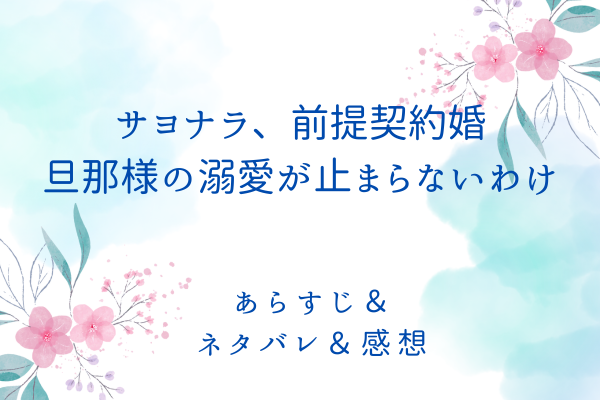 サヨナラ、前提契約婚
旦那様の溺愛が止まらないわけ

あらすじ＆
ネタバレ＆感想